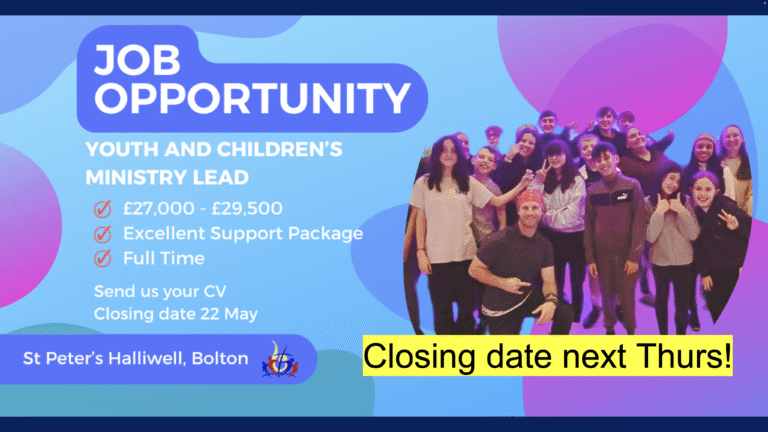 JOB OPPORTUNITY

YOUTH AND CHILDREN'S MINISTRY LEAD

£27,000 - £29,500
Excellent Support Package
Full Time

Send us your CV
Closing date 22 May

St Peter's Halliwell, Bolton

Closing date next Thurs!